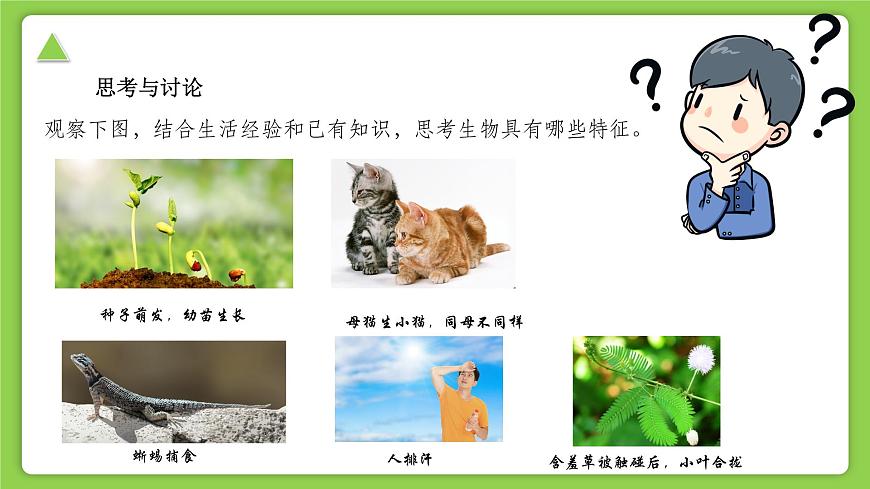 思考与讨论

观察下图，结合生活经验和已有知识，思考生物具有哪些特征。

种子萌发，幼苗生长

母猫生小猫，同母不同样

蜥蜴捕食

人排汗

含羞草被触碰后，小叶合拢